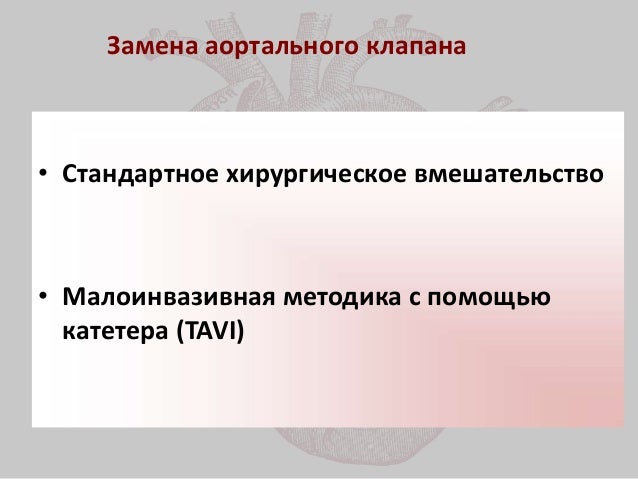 Замена аортального клапана

• Стандартное хирургическое вмешательство

• Малоинвазивная методика с помощью катетера (TAVI)